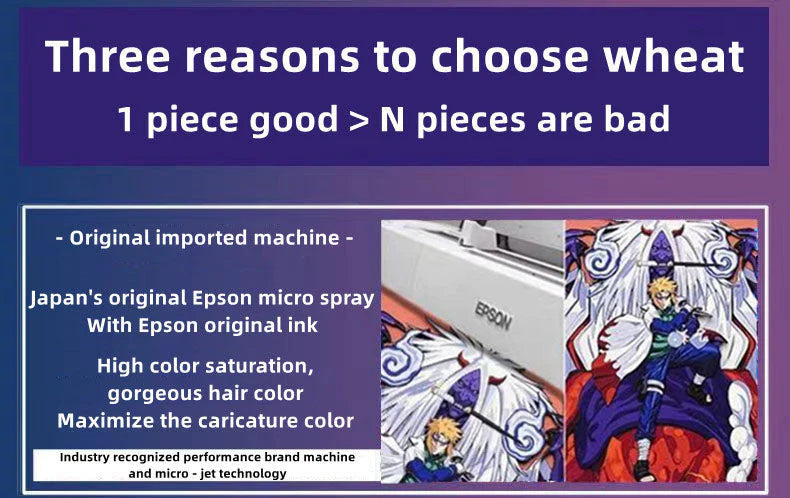 Three reasons to choose wheat
1 piece good > N pieces are bad

- Original imported machine -

Japan's original Epson micro spray
With Epson original ink

High color saturation,
gorgeous hair color
Maximize the caricature color

Industry recognized performance brand machine and micro - jet technology

EPSON